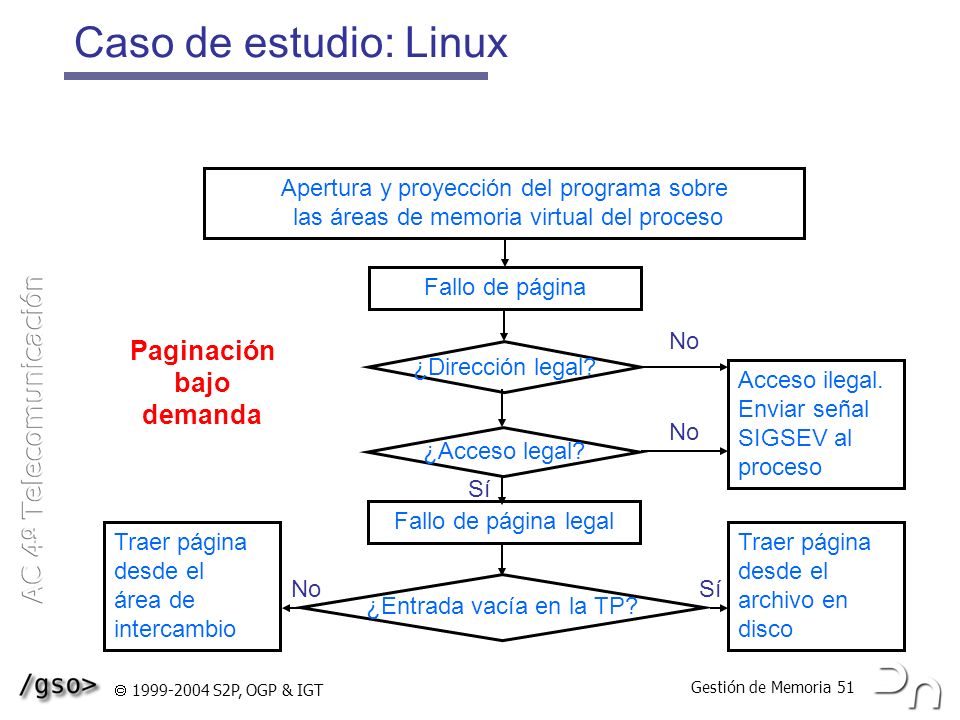 Caso de estudio: Linux

AC 4º Telecomunicación

Apertura y proyección del programa sobre las áreas de memoria virtual del proceso

Fallo de página

Paginación bajo demanda

¿Dirección legal?

No

Acceso ilegal. Enviar señal SIGSEV al proceso

¿Acceso legal?

No

Sí

Fallo de página legal

Traer página desde el área de intercambio

No

¿Entrada vacía en la TP?

Sí

Traer página desde el archivo en disco

/gso>

© 1999-2004 S2P, OGP & IGT

Gestión de Memoria 51